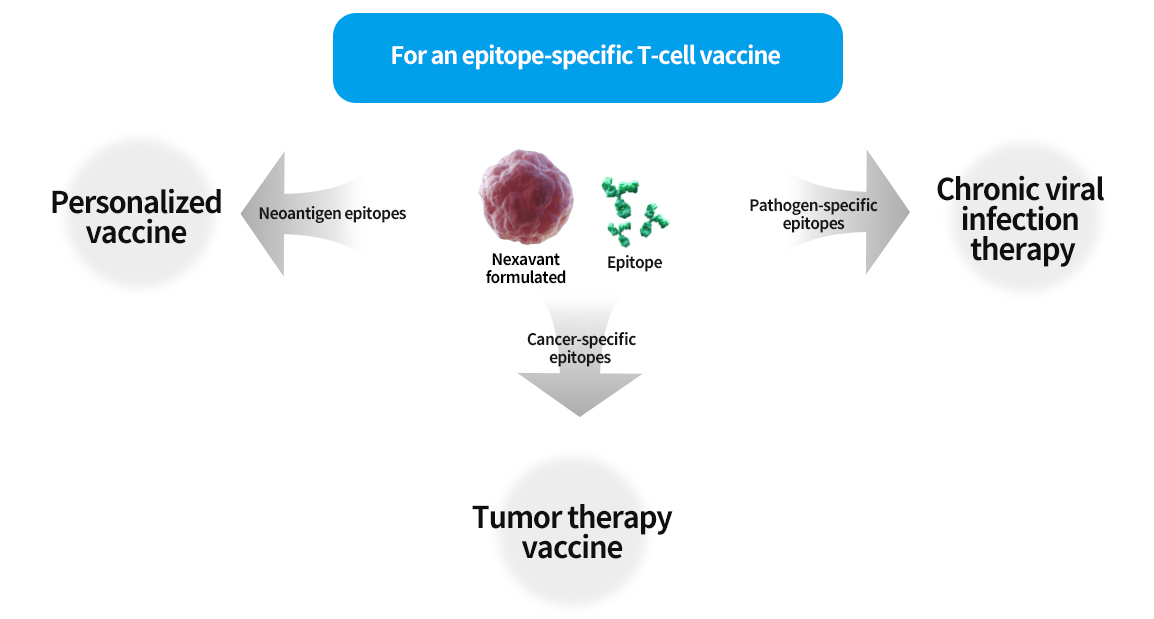 For an epitope-specific T-cell vaccine

Personalized vaccine

Neoantigen epitopes

Nexavant formulated

Epitope

Pathogen-specific epitopes

Chronic viral infection therapy

Cancer-specific epitopes

Tumor therapy vaccine